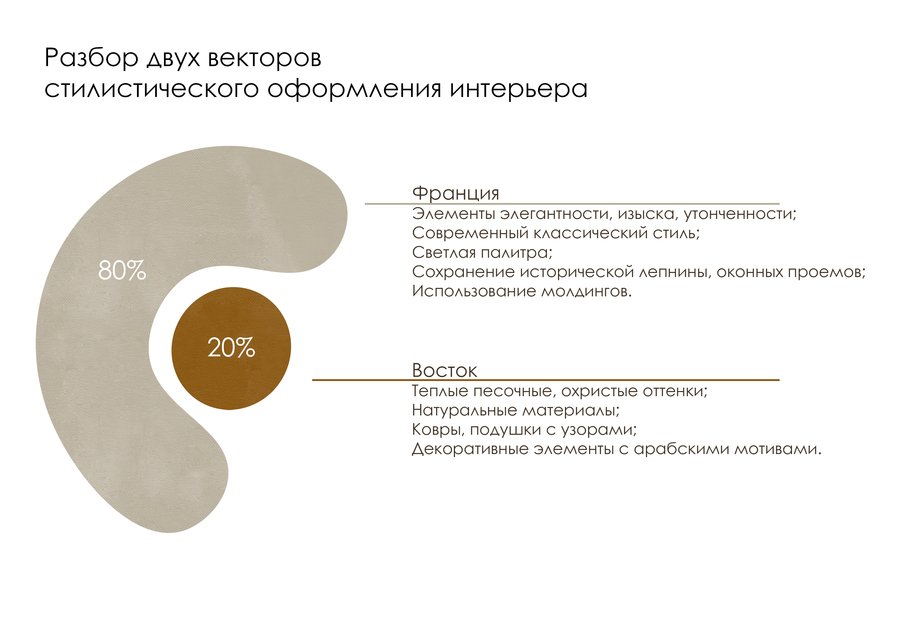 Разбор двух векторов стилистического оформления интерьера

80%

20%

Франция
Элементы элегантности, изыска, утонченности;
Современный классический стиль;
Светлая палитра;
Сохранение исторической лепнины, оконных проемов;
Использование молдингов.

Восток
Теплые песочные, охристые оттенки;
Натуральные материалы;
Ковры, подушки с узорами;
Декоративные элементы с арабскими мотивами.